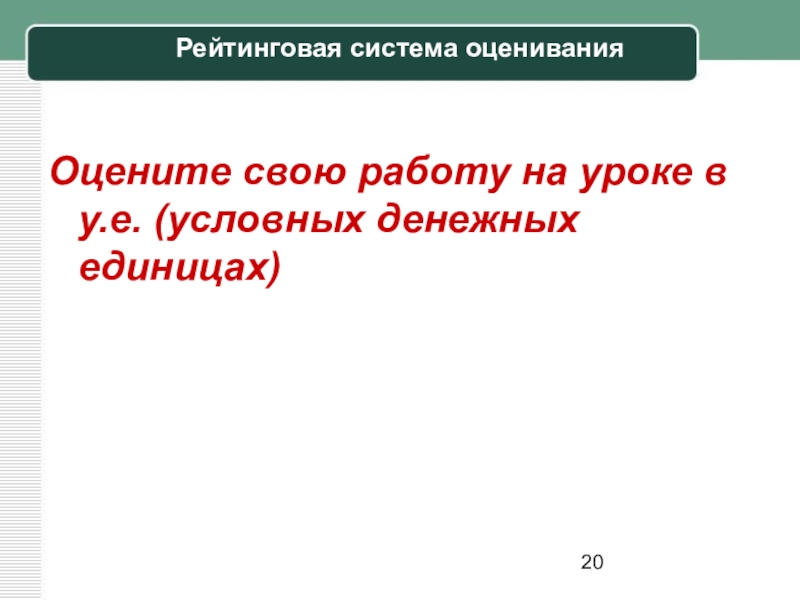 Рейтинговая система оценивания

Оцените свою работу на уроке в у.е. (условных денежных единицах)

20